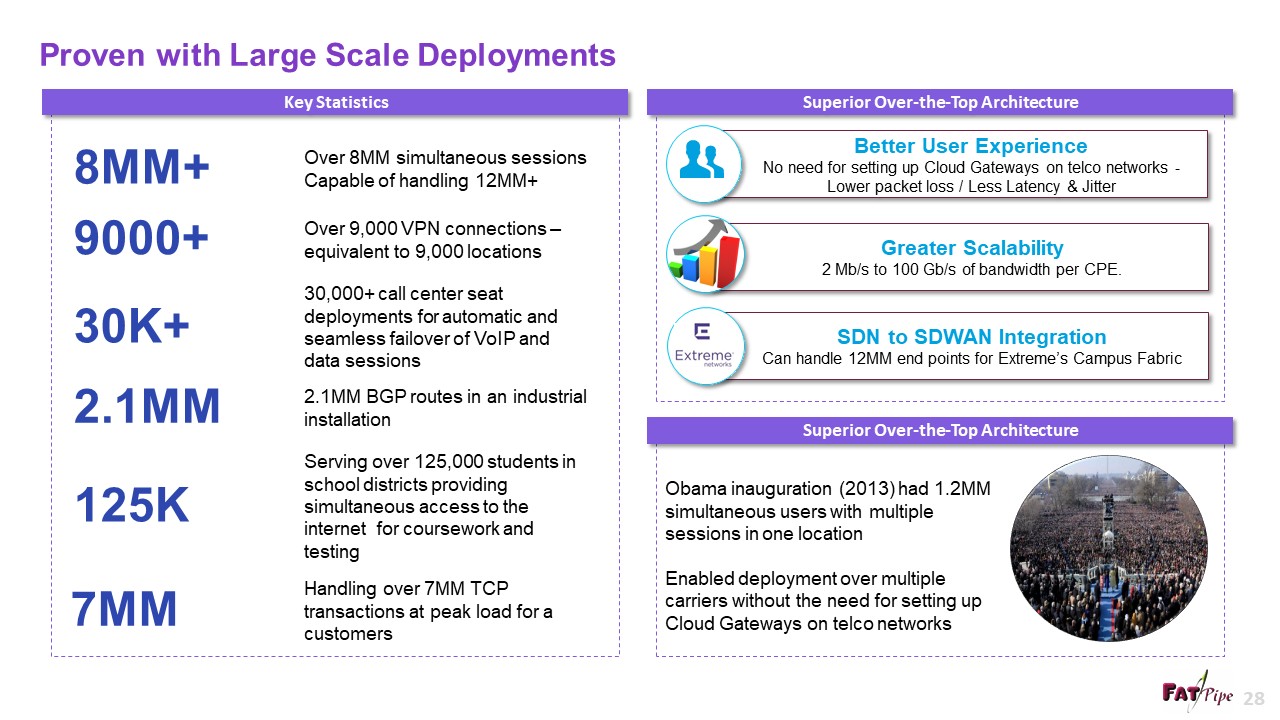 Proven with Large Scale Deployments

Key Statistics

8MM+ Over 8MM simultaneous sessions Capable of handling 12MM+

9000+ Over 9,000 VPN connections – equivalent to 9,000 locations

30K+ 30,000+ call center seat deployments for automatic and seamless failover of VoIP and data sessions

2.1MM 2.1MM BGP routes in an industrial installation

125K Serving over 125,000 students in school districts providing simultaneous access to the internet for coursework and testing

7MM Handling over 7MM TCP transactions at peak load for a customers

Superior Over-the-Top Architecture

Better User Experience
No need for setting up Cloud Gateways on telco networks - Lower packet loss / Less Latency & Jitter

Greater Scalability
2 Mb/s to 100 Gb/s of bandwidth per CPE.

Extreme networks

SDN to SDWAN Integration
Can handle 12MM end points for Extreme's Campus Fabric

Superior Over-the-Top Architecture

Obama inauguration (2013) had 1.2MM simultaneous users with multiple sessions in one location

Enabled deployment over multiple carriers without the need for setting up Cloud Gateways on telco networks

FATPipe 28